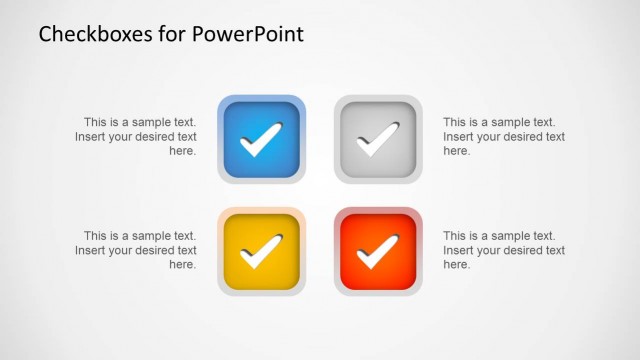 Checkboxes for PowerPoint

This is a sample text. Insert your desired text here.

This is a sample text. Insert your desired text here.

This is a sample text. Insert your desired text here.

This is a sample text. Insert your desired text here.